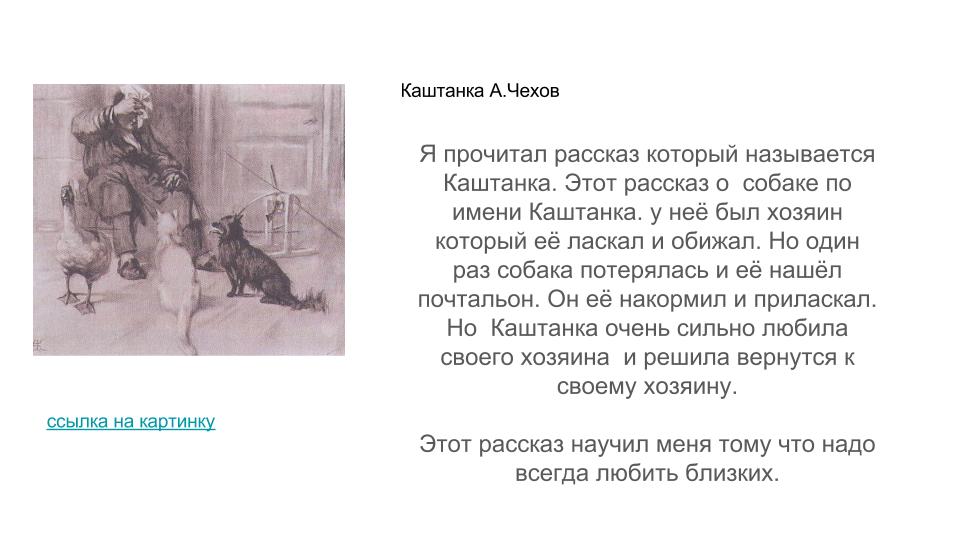 Каштанка А.Чехов

Я прочитал рассказ который называется Каштанка. Этот рассказ о собаке по имени Каштанка. у неё был хозяин который её ласкал и обижал. Но один раз собака потерялась и её нашёл почтальон. Он её накормил и приласкал. Но Каштанка очень сильно любила своего хозяина и решила вернутся к своему хозяину.

Этот рассказ научил меня тому что надо всегда любить близких.

ссылка на картинку